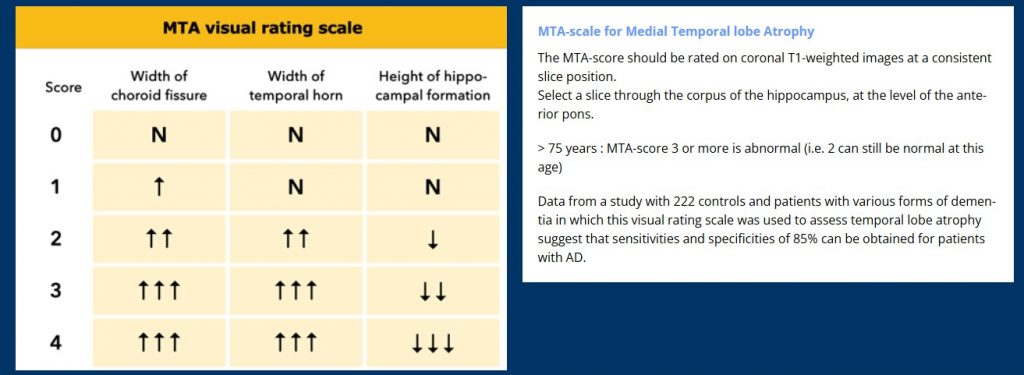 MTA visual rating scale

| Score | Width of choroid fissure | Width of temporal horn | Height of hippocampal formation |
|---|---|---|---|
| 0 | N | N | N |
| 1 | ↑ | N | N |
| 2 | ↑↑ | ↑↑ | ↓ |
| 3 | ↑↑↑ | ↑↑↑ | ↓↓ |
| 4 | ↑↑↑ | ↑↑↑ | ↓↓↓ |

MTA-scale for Medial Temporal lobe Atrophy

The MTA-score should be rated on coronal T1-weighted images at a consistent slice position.
Select a slice through the corpus of the hippocampus, at the level of the anterior pons.

> 75 years : MTA-score 3 or more is abnormal (i.e. 2 can still be normal at this age)

Data from a study with 222 controls and patients with various forms of dementia in which this visual rating scale was used to assess temporal lobe atrophy suggest that sensitivities and specificities of 85% can be obtained for patients with AD.